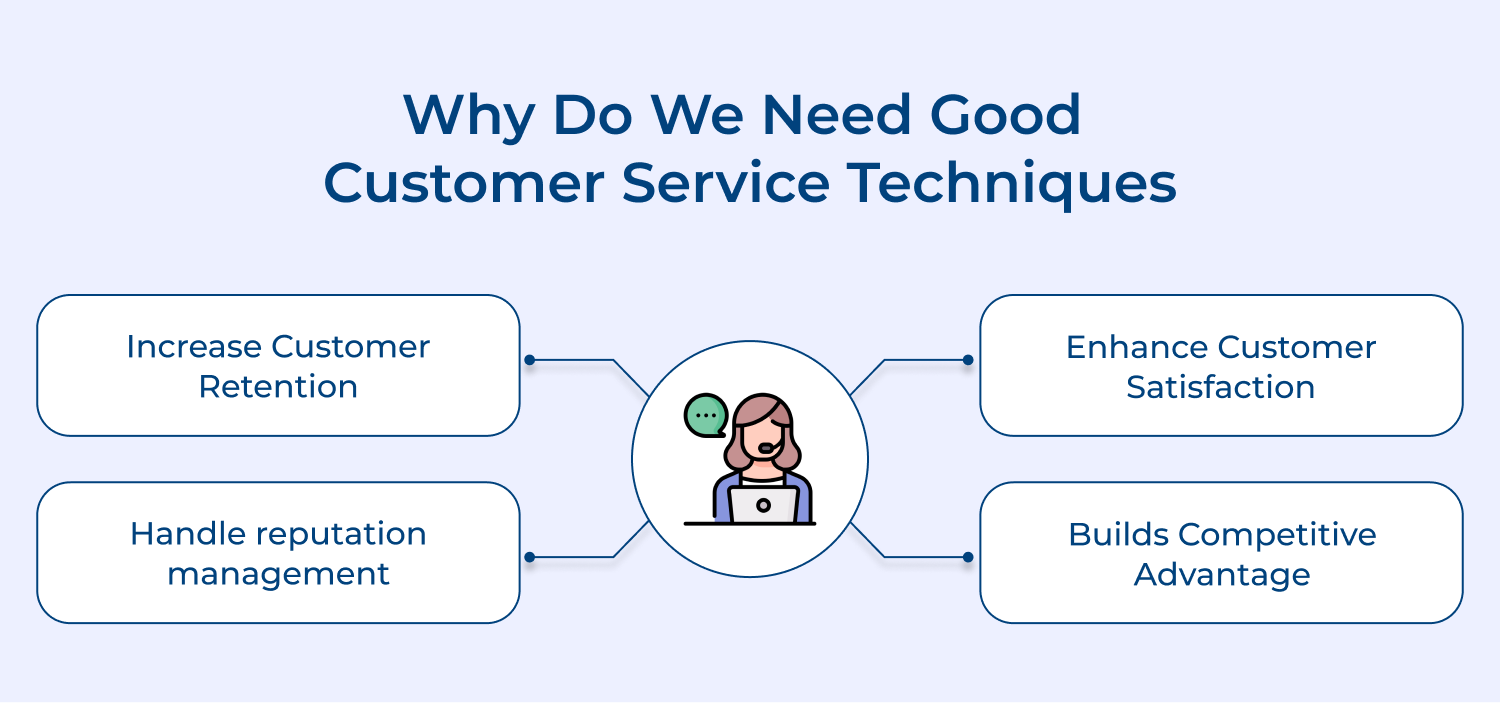 Why Do We Need Good Customer Service Techniques

Increase Customer Retention

Handle reputation management

Enhance Customer Satisfaction

Builds Competitive Advantage